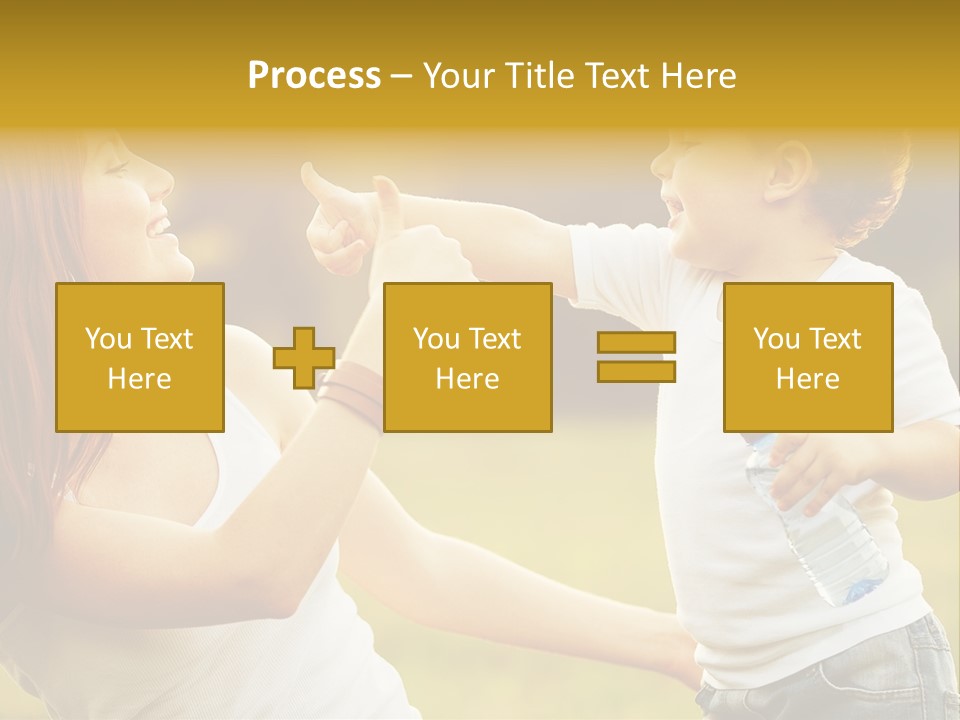 Process – Your Title Text Here

You Text Here

You Text Here

You Text Here